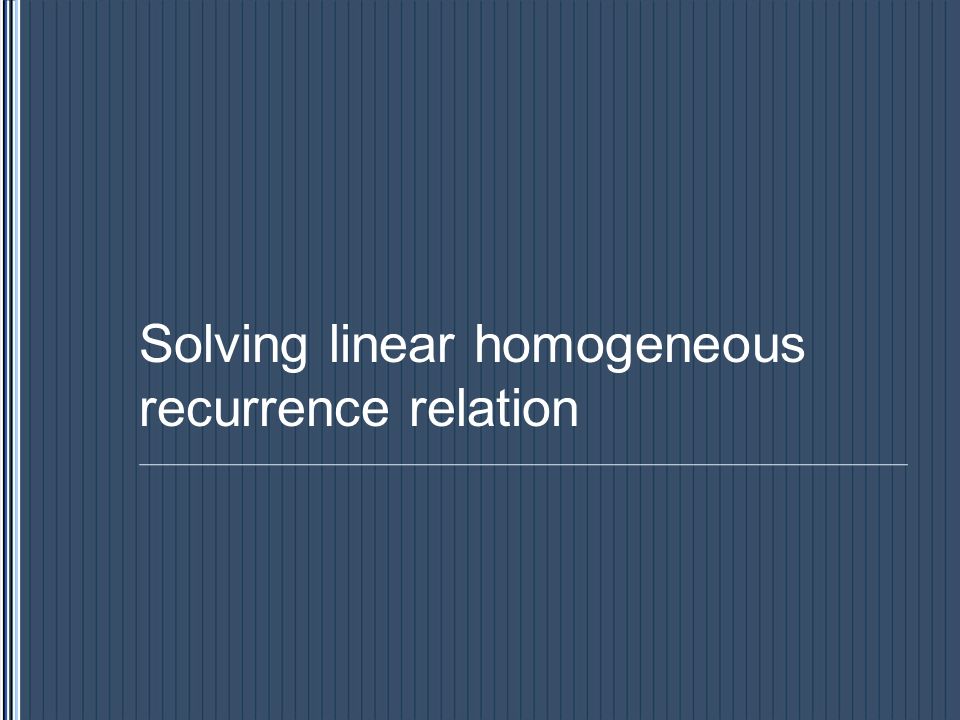 Solving linear homogeneous recurrence relation